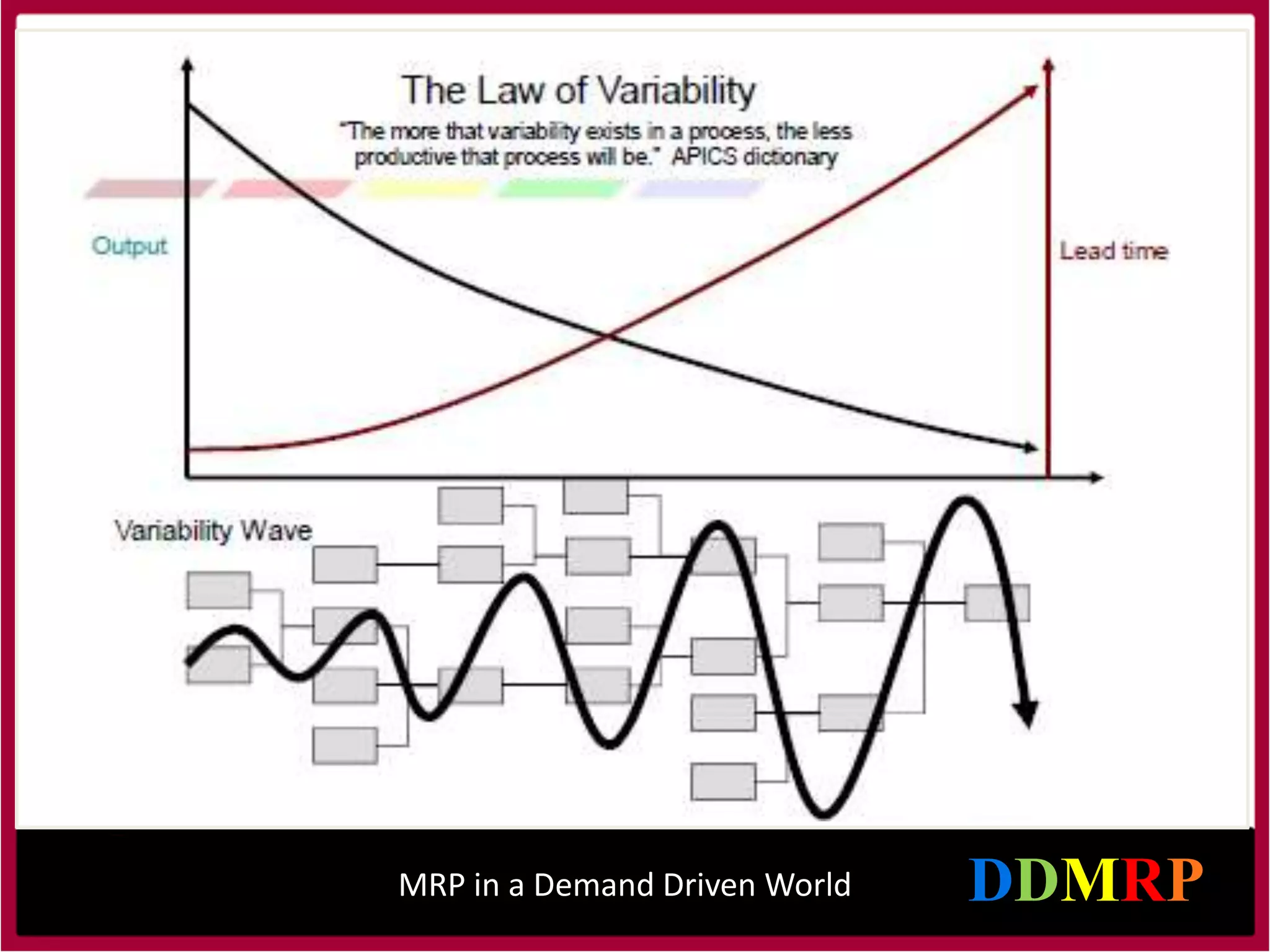 The Law of Variability

"The more that variability exists in a process, the less productive that process will be." APICS dictionary

Output

Lead time

Variability Wave

MRP in a Demand Driven World

DDMRP